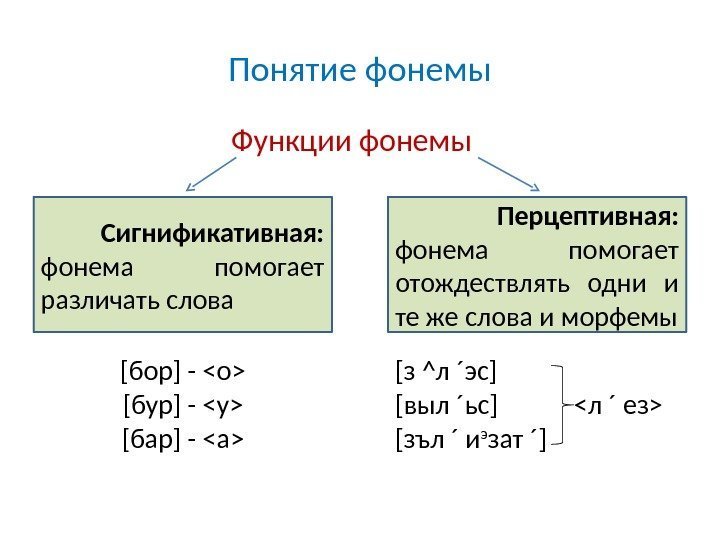 Понятие фонемы

Функции фонемы

Сигнификативная: фонема помогает различать слова

Перцептивная: фонема помогает отождествлять одни и те же слова и морфемы

[бор] - <о>
[бур] - <у>
[бар] - <а>

[з ^л ´эс]
[выл ´ьс]
[зъл ´ иᵊзат ´]

<л ´ ез>